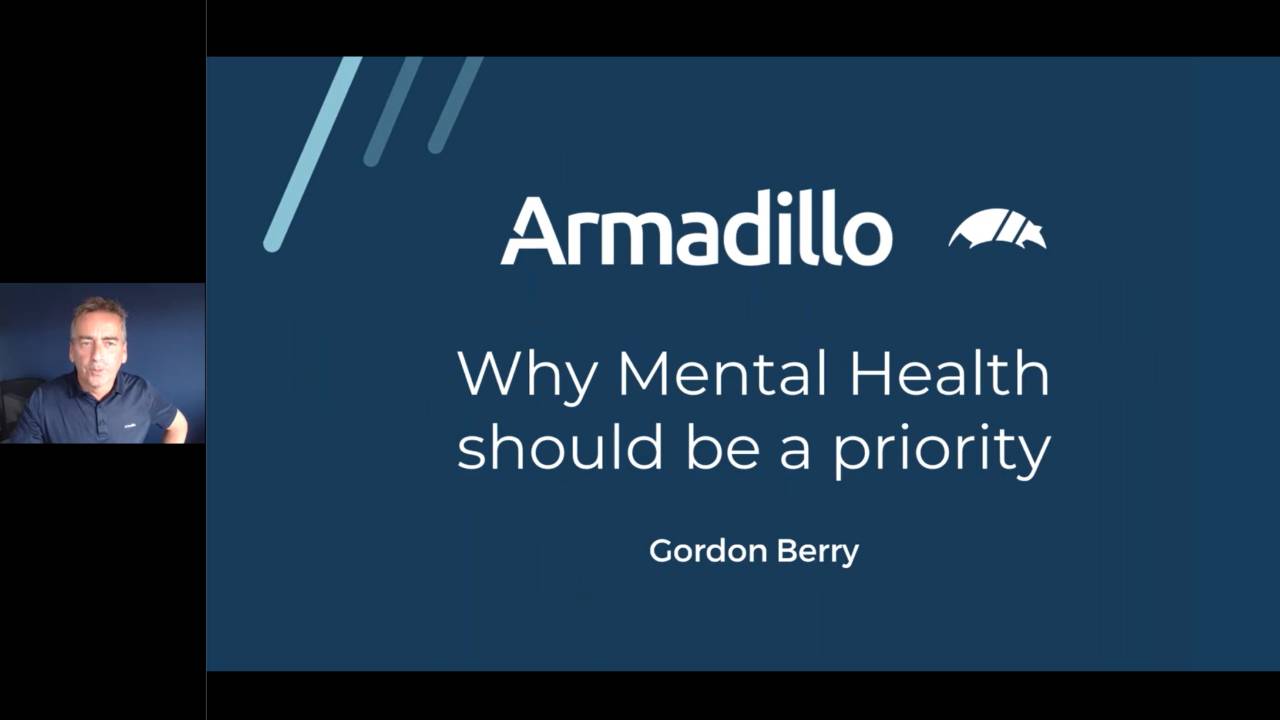 Armadillo

Why Mental Health should be a priority

Gordon Berry